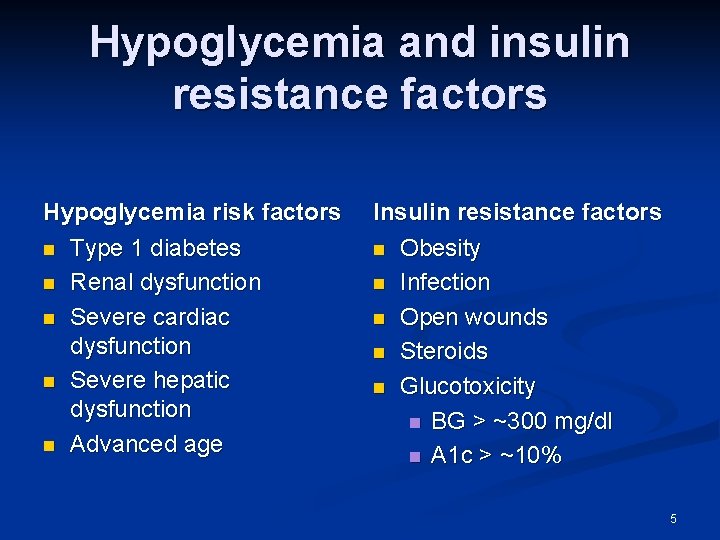 Hypoglycemia and insulin resistance factors

Hypoglycemia risk factors
- Type 1 diabetes
- Renal dysfunction
- Severe cardiac dysfunction
- Severe hepatic dysfunction
- Advanced age

Insulin resistance factors
- Obesity
- Infection
- Open wounds
- Steroids
- Glucotoxicity
  - BG > ~300 mg/dl
  - A1c > ~10%

5